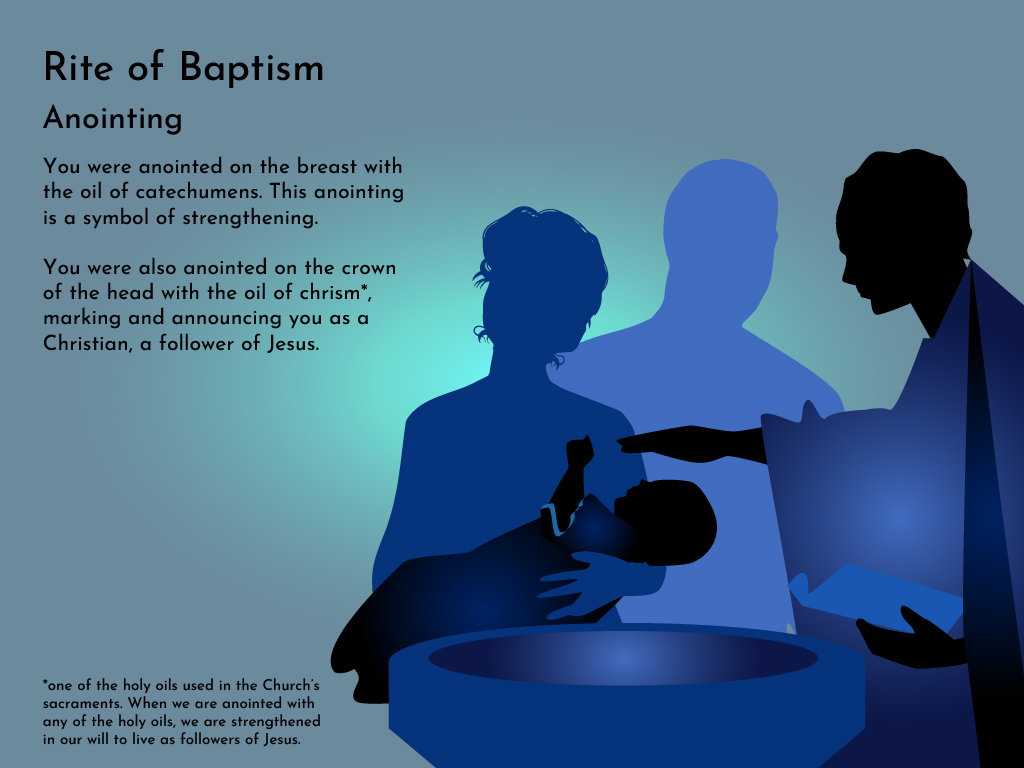 Rite of Baptism

Anointing

You were anointed on the breast with the oil of catechumens. This anointing is a symbol of strengthening.

You were also anointed on the crown of the head with the oil of chrism*, marking and announcing you as a Christian, a follower of Jesus.

*one of the holy oils used in the Church's sacraments. When we are anointed with any of the holy oils, we are strengthened in our will to live as followers of Jesus.